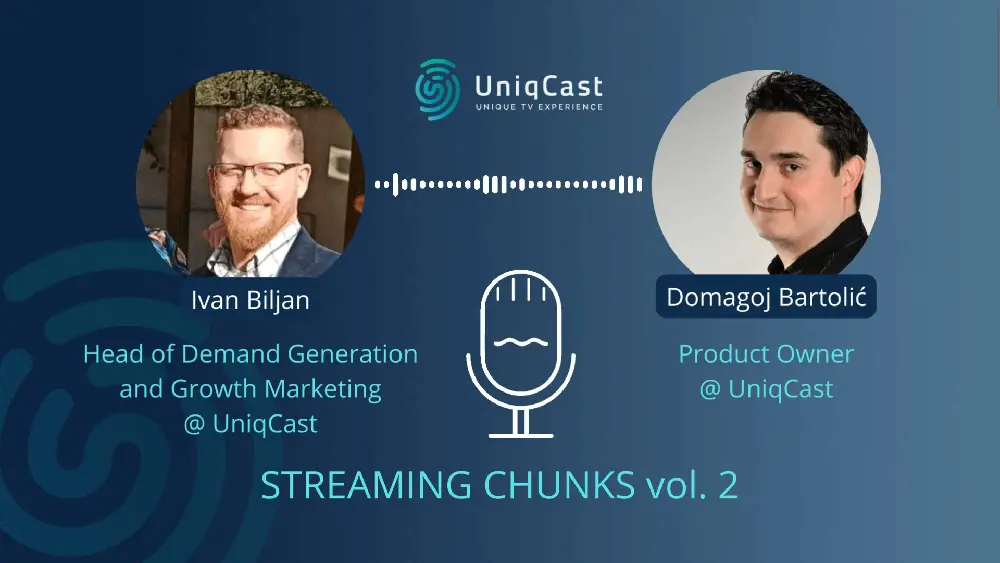 UniqCast
UNIQUE TV EXPERIENCE

Ivan Biljan

Head of Demand Generation and Growth Marketing @ UniqCast

Domagoj Bartolić

Product Owner @ UniqCast

STREAMING CHUNKS vol. 2